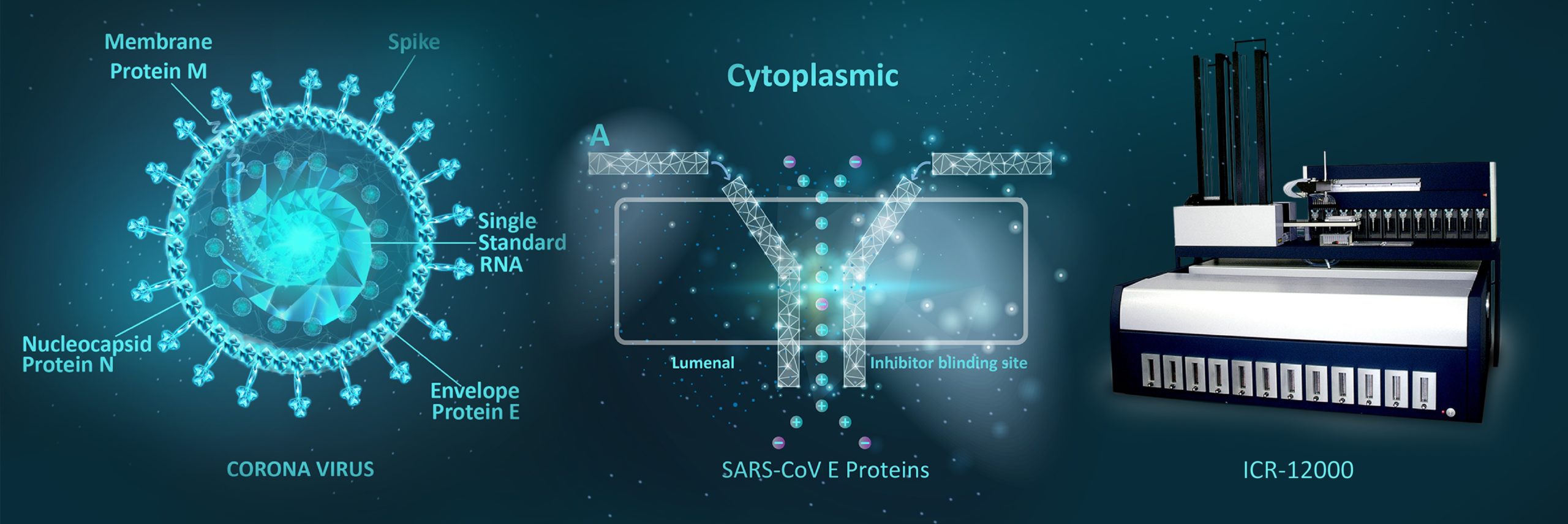 Membrane Protein M

Spike

Single Standard RNA

Nucleocapsid Protein N

Envelope Protein E

CORONA VIRUS

Cytoplasmic

A

Lumenal

Inhibitor blinding site

SARS-CoV E Proteins

ICR-12000